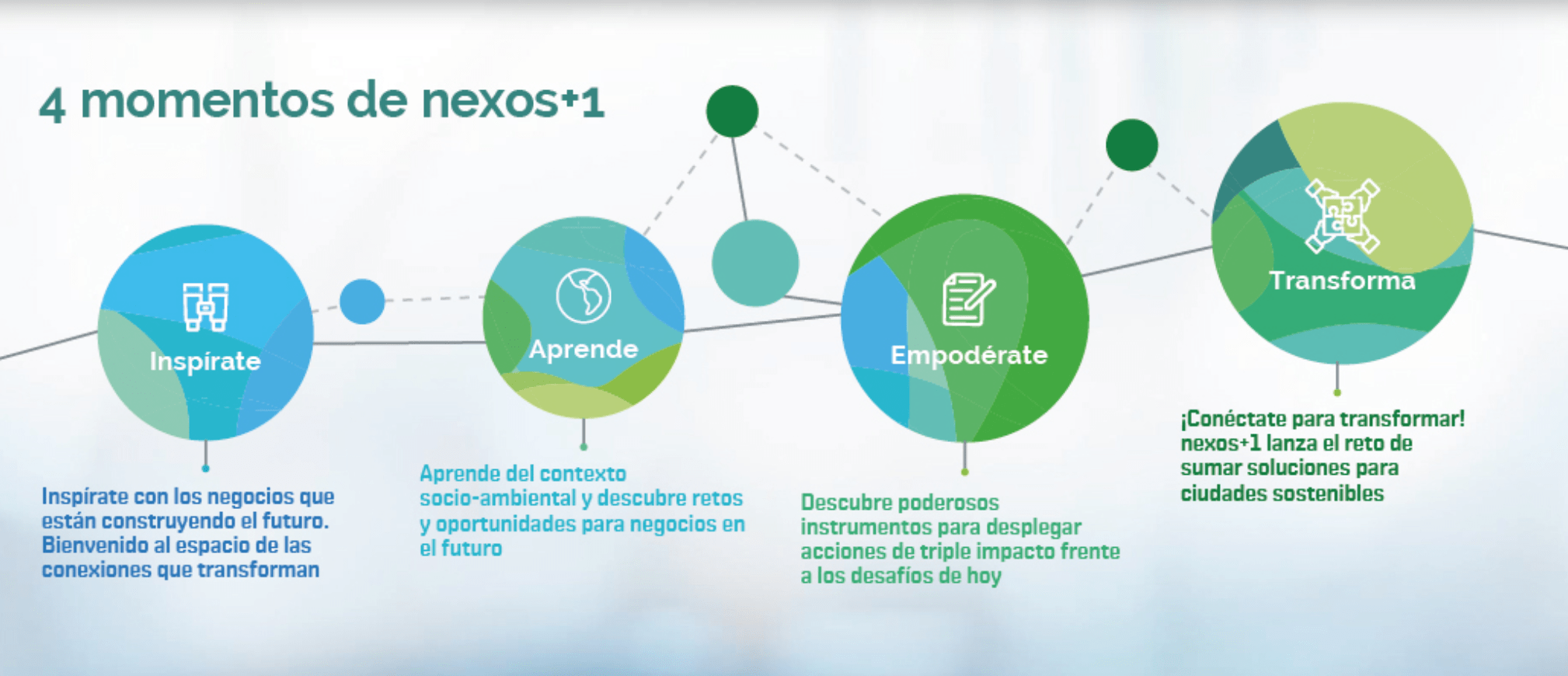 4 momentos de nexos+1

Inspírate

Inspírate con los negocios que están construyendo el futuro. Bienvenido al espacio de las conexiones que transforman

Aprende

Aprende del contexto socio-ambiental y descubre retos y oportunidades para negocios en el futuro

Empodérate

Descubre poderosos instrumentos para desplegar acciones de triple impacto frente a los desafíos de hoy

Transforma

¡Conéctate para transformar! nexos+1 lanza el reto de sumar soluciones para ciudades sostenibles